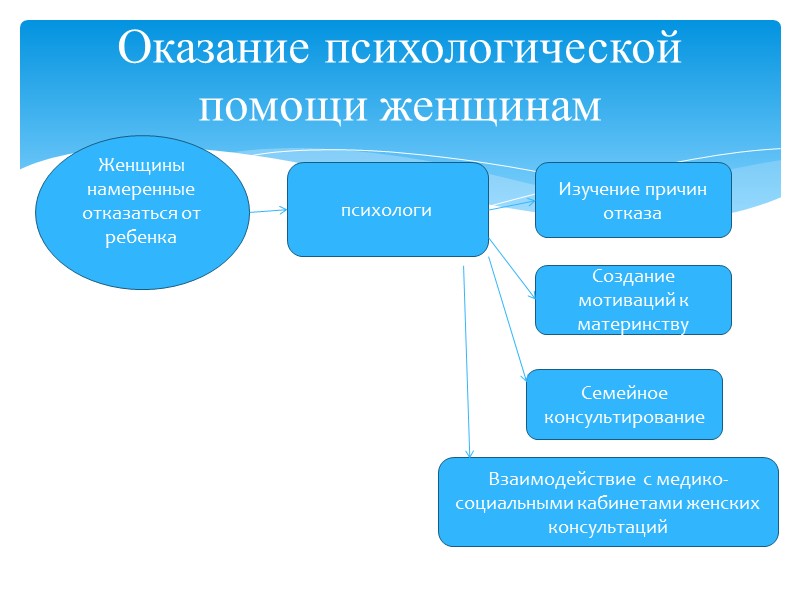 Оказание психологической помощи женщинам

Женщины намеренные отказаться от ребенка

психологи

Изучение причин отказа

Создание мотиваций к материнству

Семейное консультирование

Взаимодействие с медико-социальными кабинетами женских консультаций